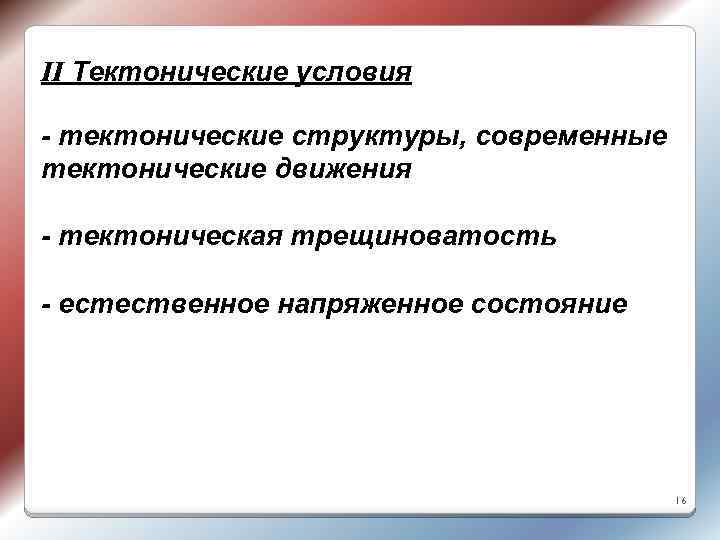 II Тектонические условия

- тектонические структуры, современные тектонические движения

- тектоническая трещиноватость

- естественное напряженное состояние

16